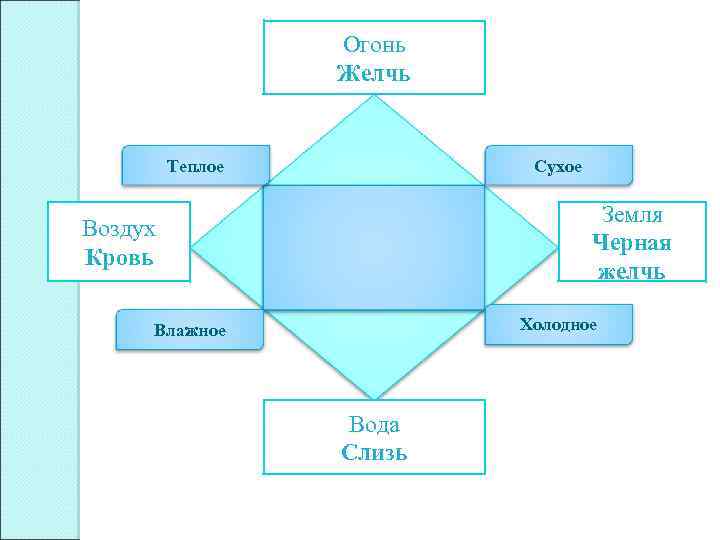 Огонь
Желчь

Теплое

Сухое

Воздух
Кровь

Земля
Черная желчь

Влажное

Холодное

Вода
Слизь